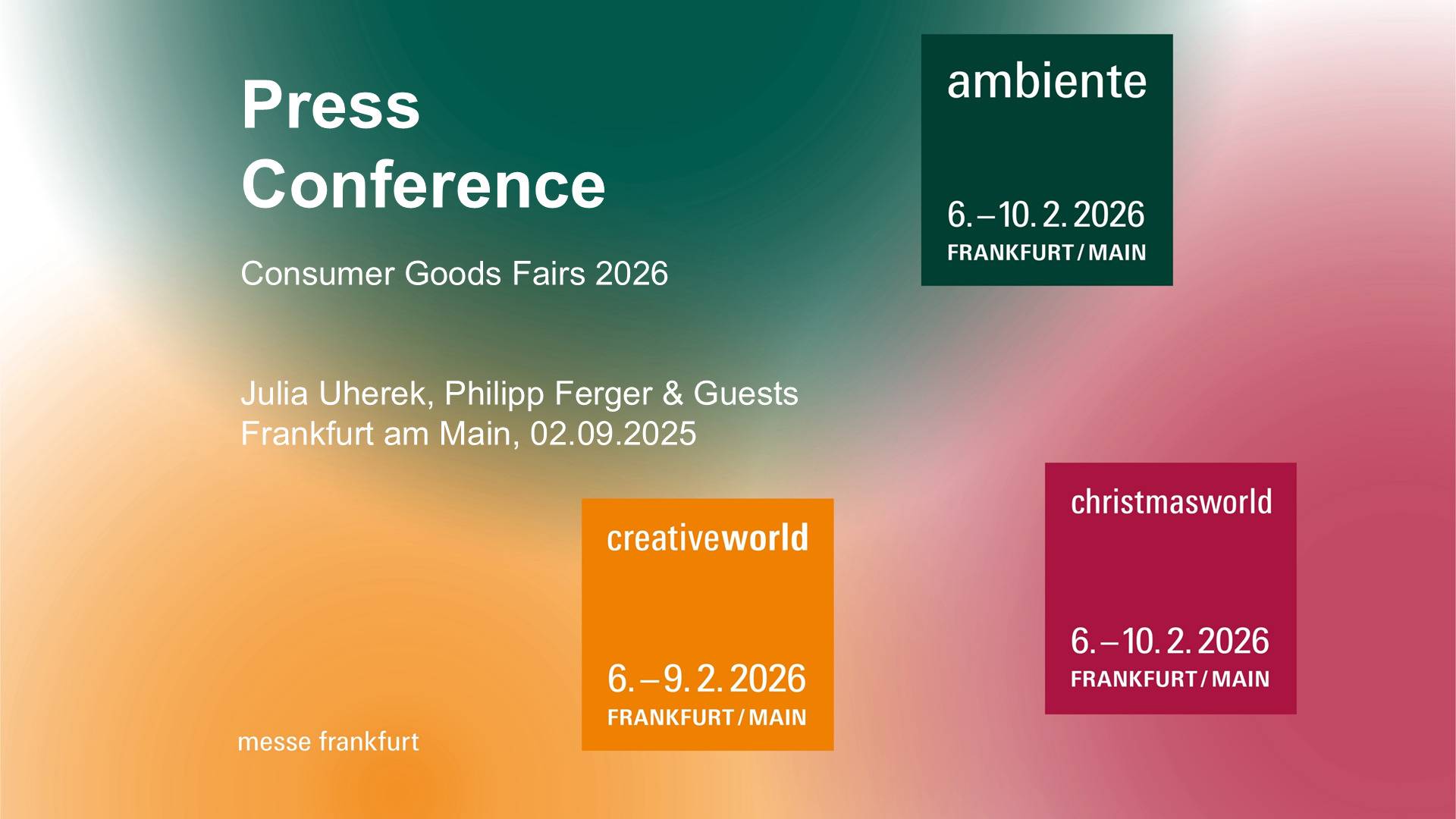 Press Conference

Consumer Goods Fairs 2026

Julia Uherek, Philipp Ferger & Guests
Frankfurt am Main, 02.09.2025

ambiente

6.–10. 2. 2026
FRANKFURT / MAIN

creativeworld

6.–9. 2. 2026
FRANKFURT / MAIN

christmasworld

6.–10. 2. 2026
FRANKFURT / MAIN

messe frankfurt